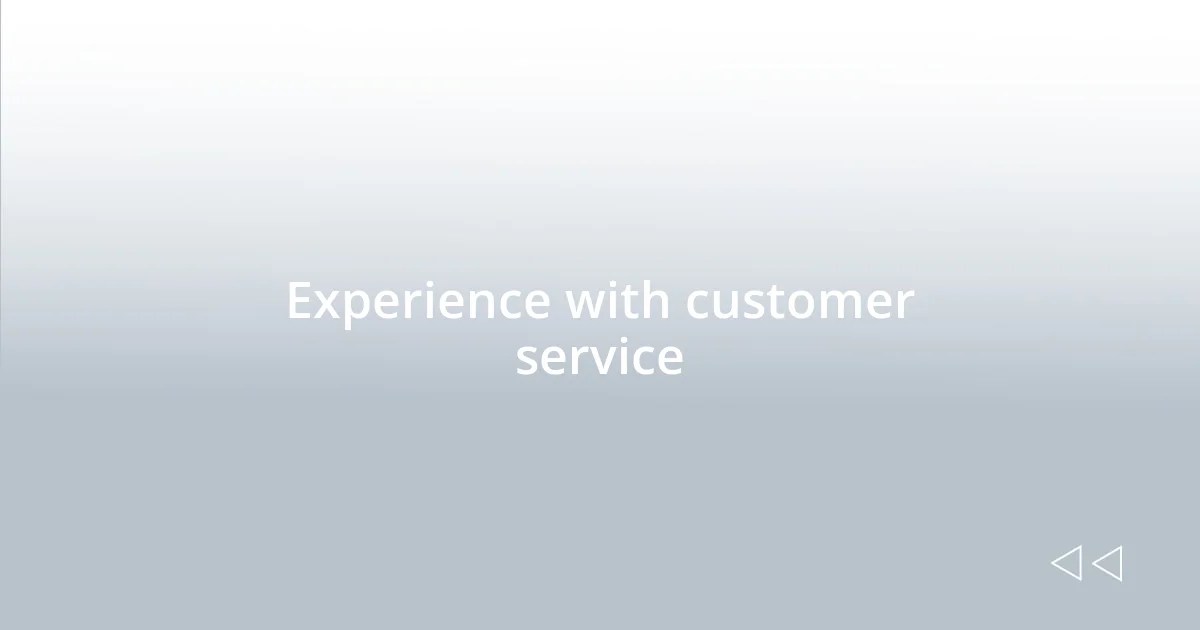 Experience with customer service